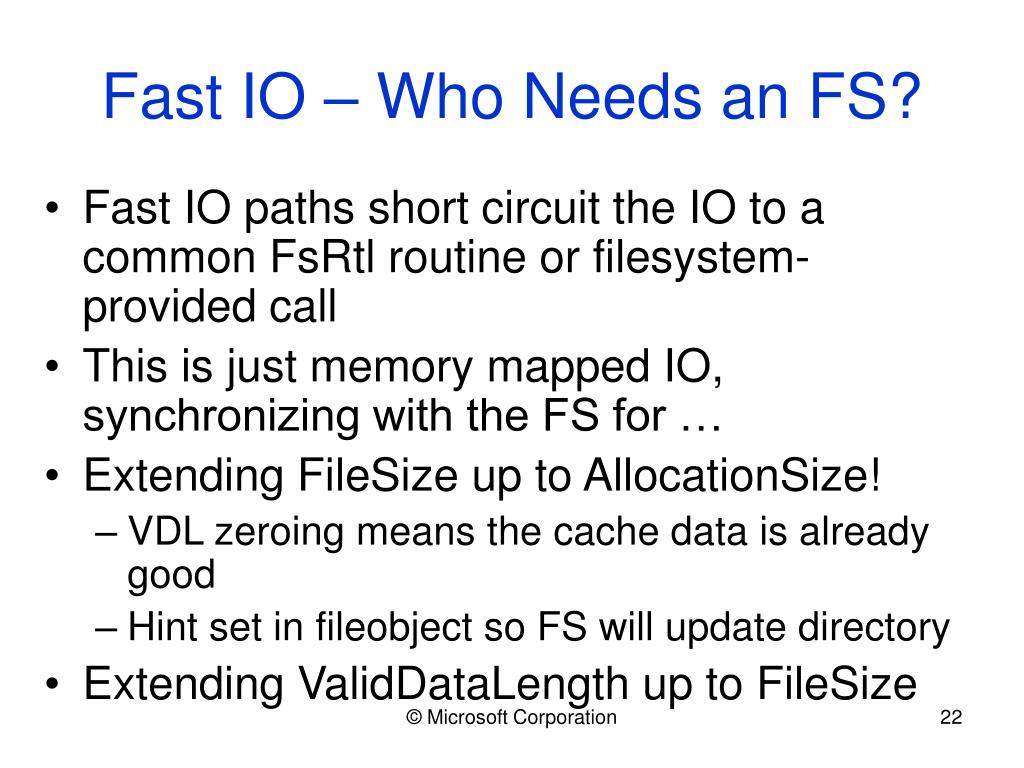 Fast IO – Who Needs an FS?

• Fast IO paths short circuit the IO to a common FsRtl routine or filesystem-provided call
• This is just memory mapped IO, synchronizing with the FS for …
• Extending FileSize up to AllocationSize!
– VDL zeroing means the cache data is already good
– Hint set in fileobject so FS will update directory
• Extending ValidDataLength up to FileSize

© Microsoft Corporation

22